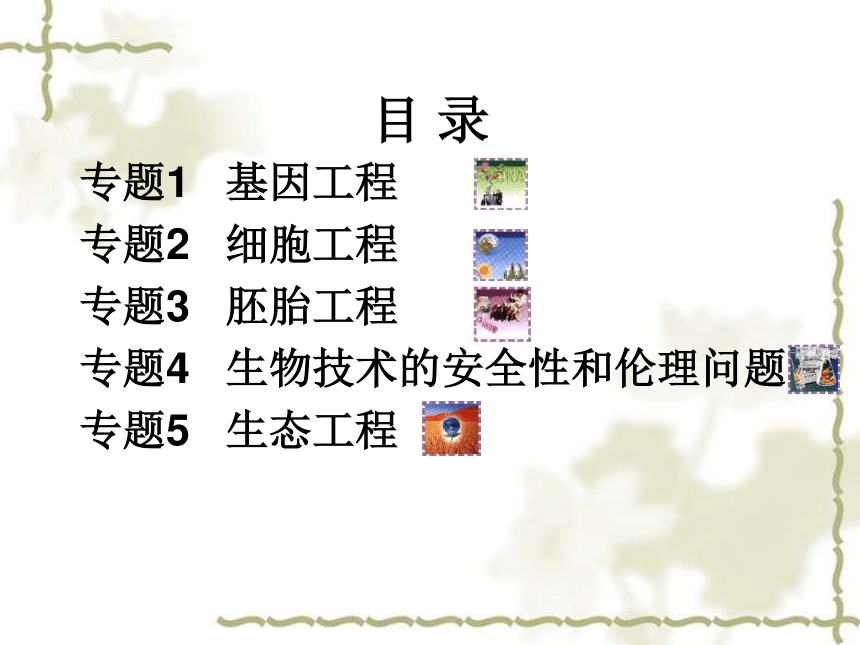 目 录

专题1 基因工程

专题2 细胞工程

专题3 胚胎工程

专题4 生物技术的安全性和伦理问题

专题5 生态工程